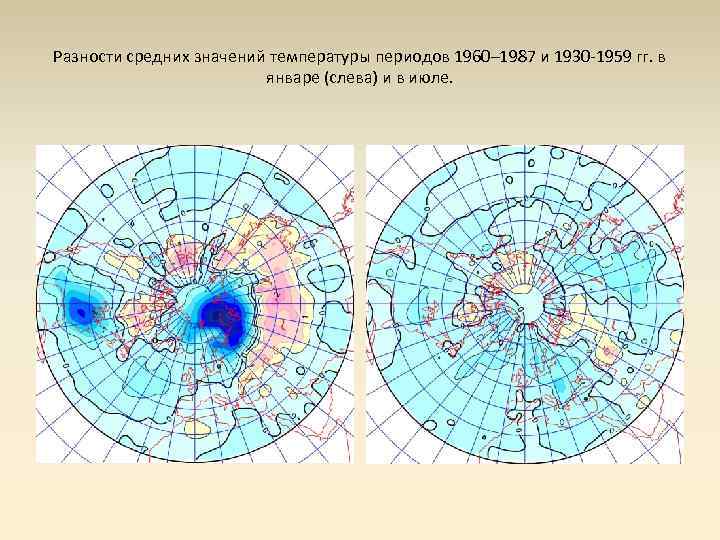 Разности средних значений температуры периодов 1960–1987 и 1930-1959 гг. в январе (слева) и в июле.